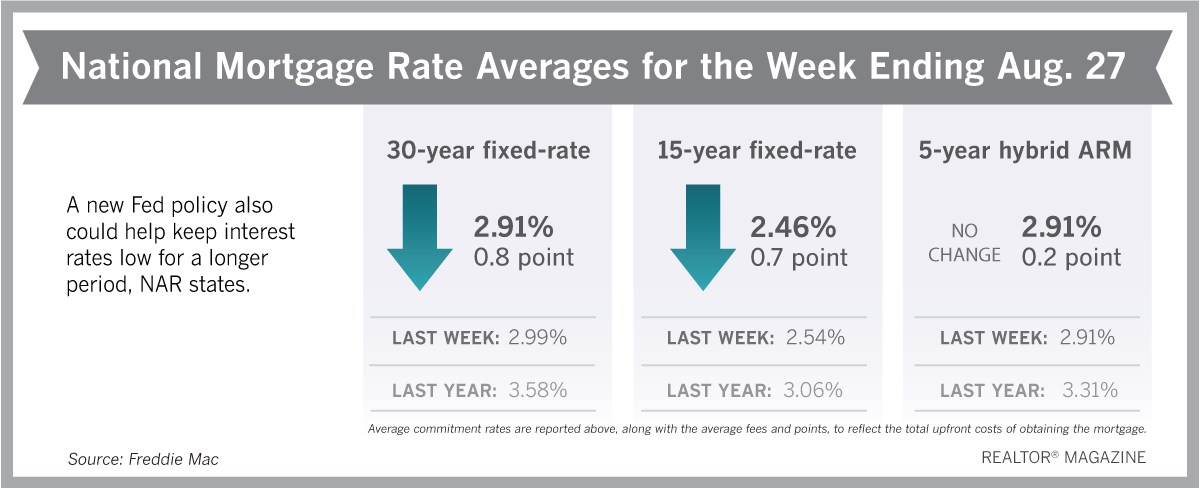 National Mortgage Rate Averages for the Week Ending Aug. 27

A new Fed policy also could help keep interest rates low for a longer period, NAR states.

30-year fixed-rate

2.91%
0.8 point

LAST WEEK: 2.99%

LAST YEAR: 3.58%

15-year fixed-rate

2.46%
0.7 point

LAST WEEK: 2.54%

LAST YEAR: 3.06%

5-year hybrid ARM

NO CHANGE

2.91%
0.2 point

LAST WEEK: 2.91%

LAST YEAR: 3.31%

Average commitment rates are reported above, along with the average fees and points, to reflect the total upfront costs of obtaining the mortgage.

Source: Freddie Mac

REALTOR® MAGAZINE